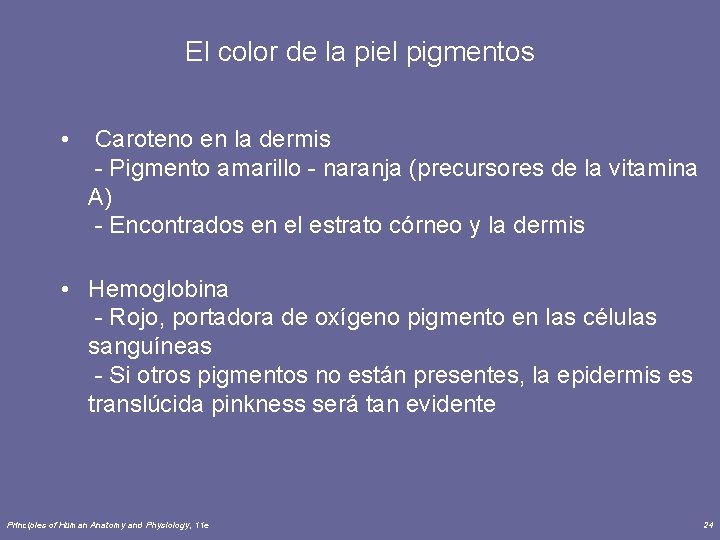 El color de la piel pigmentos

• Caroteno en la dermis
- Pigmento amarillo - naranja (precursores de la vitamina A)
- Encontrados en el estrato córneo y la dermis

• Hemoglobina
- Rojo, portadora de oxígeno pigmento en las células sanguíneas
- Si otros pigmentos no están presentes, la epidermis es translúcida pinkness será tan evidente

Principles of Human Anatomy and Physiology, 11e

24